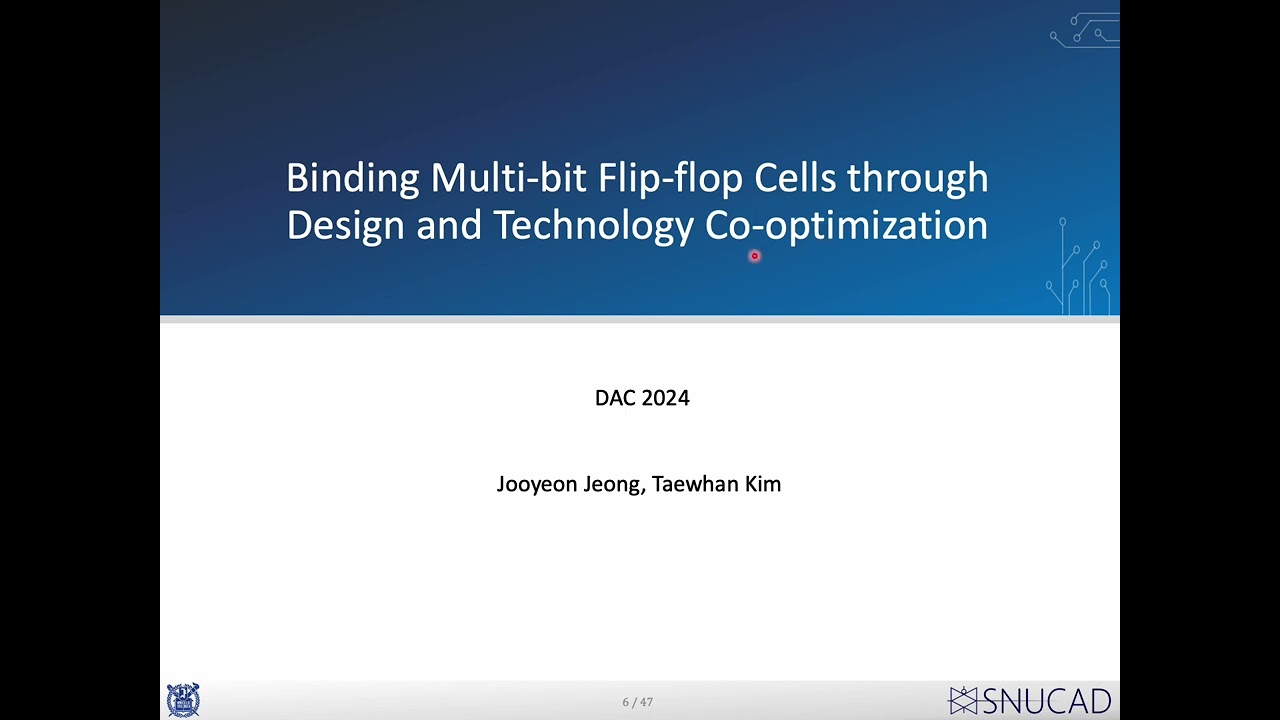 Binding Multi-bit Flip-flop Cells through Design and Technology Co-optimization

DAC 2024

Jooyeon Jeong, Taewhan Kim

6 / 47

SNUCAD